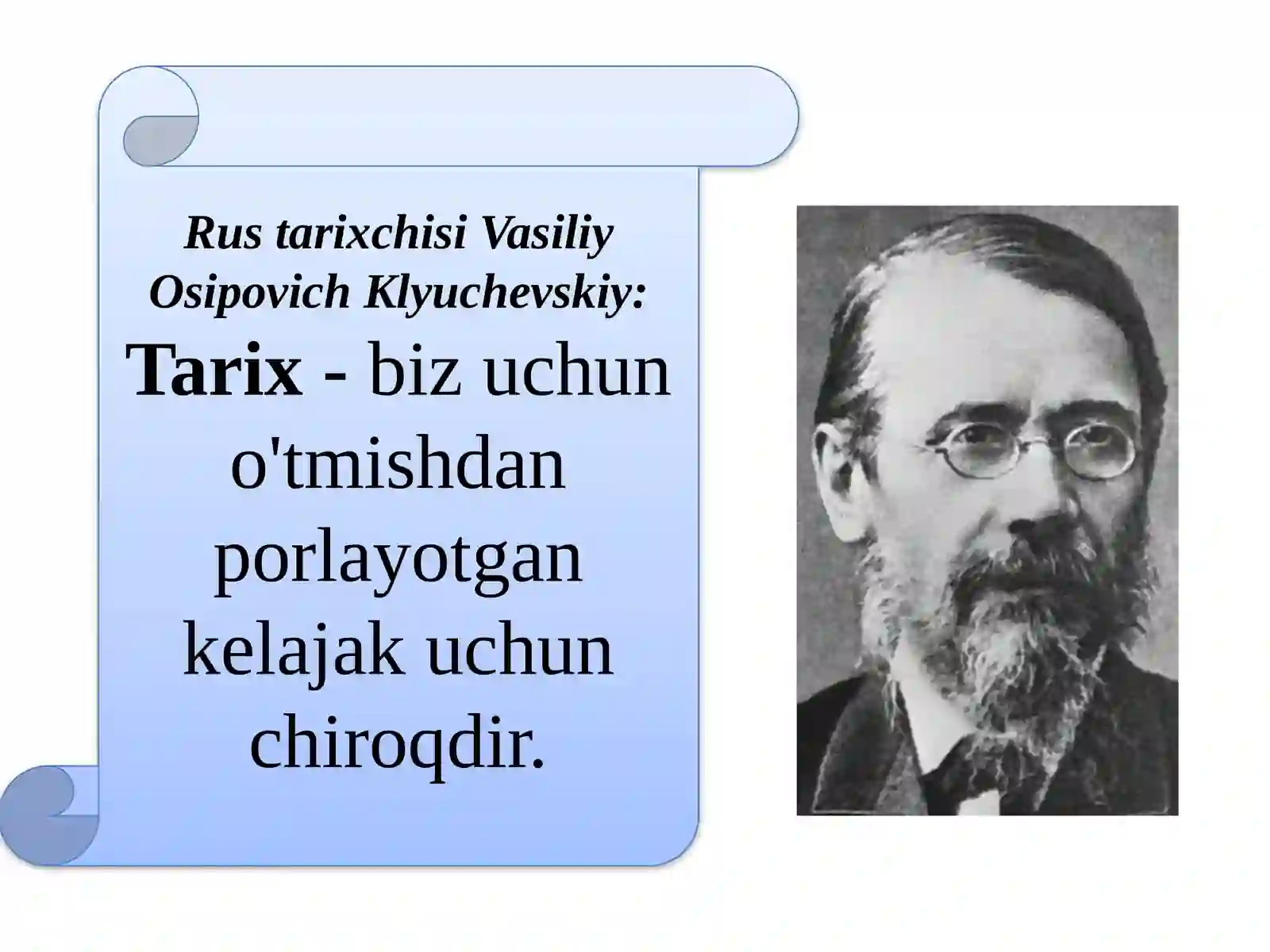 Rus tarixchisi Vasiliy Osipovich Klyuchevskiy:

Tarix - biz uchun o'tmishdan porlayotgan kelajak uchun chiroqdir.